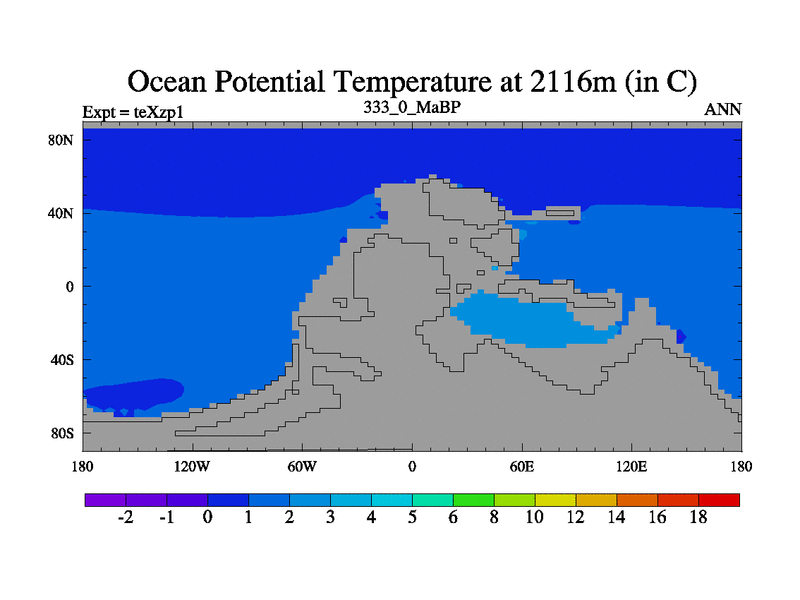 Ocean Potential Temperature at 2116m (in C)

Expt = teXzp1

333_0_MaBP

ANN

80N
40N
0
40S
80S

180
120W
60W
0
60E
120E
180

-2
-1
0
1
2
3
4
5
6
8
10
12
14
16
18